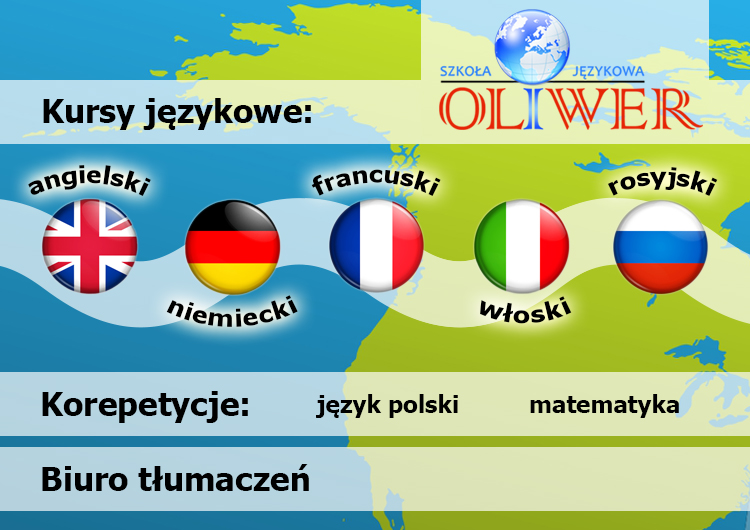 SZKOŁA JĘZYKOWA
OLIWER

Kursy językowe:

angielski
niemiecki
francuski
włoski
rosyjski

Korepetycje: język polski matematyka

Biuro tłumaczeń